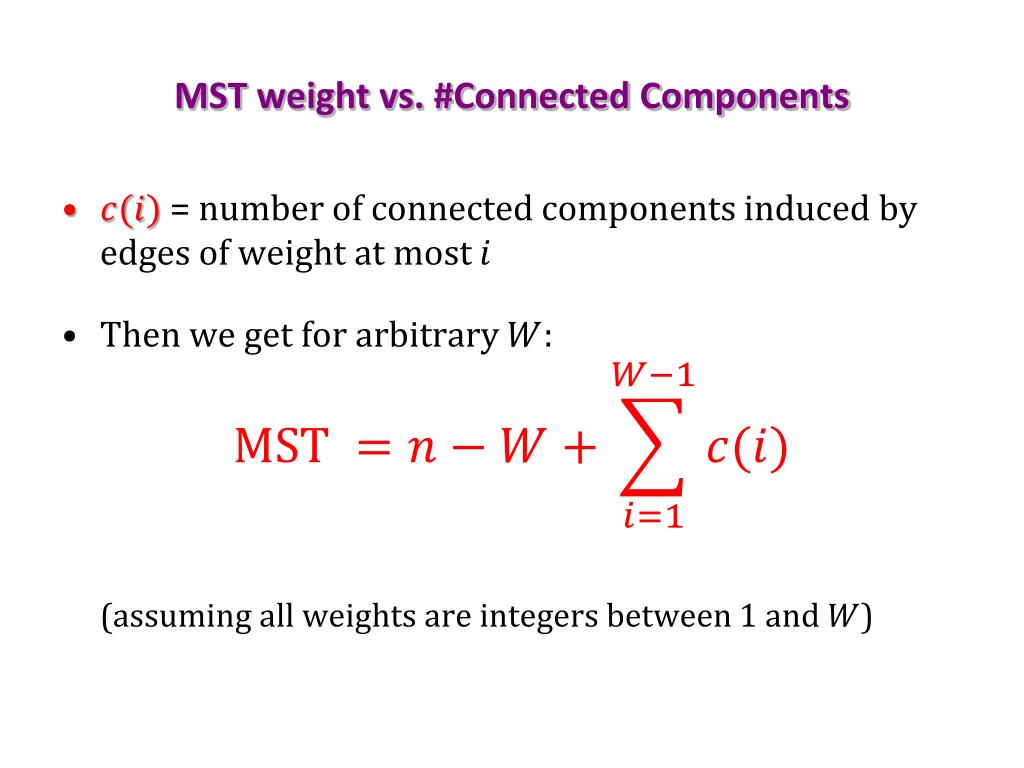 MST weight vs. #Connected Components

• $c(i)$ = number of connected components induced by edges of weight at most $i$

• Then we get for arbitrary $W$:

$\text{MST} = n - W + \sum_{i=1}^{W-1} c(i)$

(assuming all weights are integers between 1 and $W$)